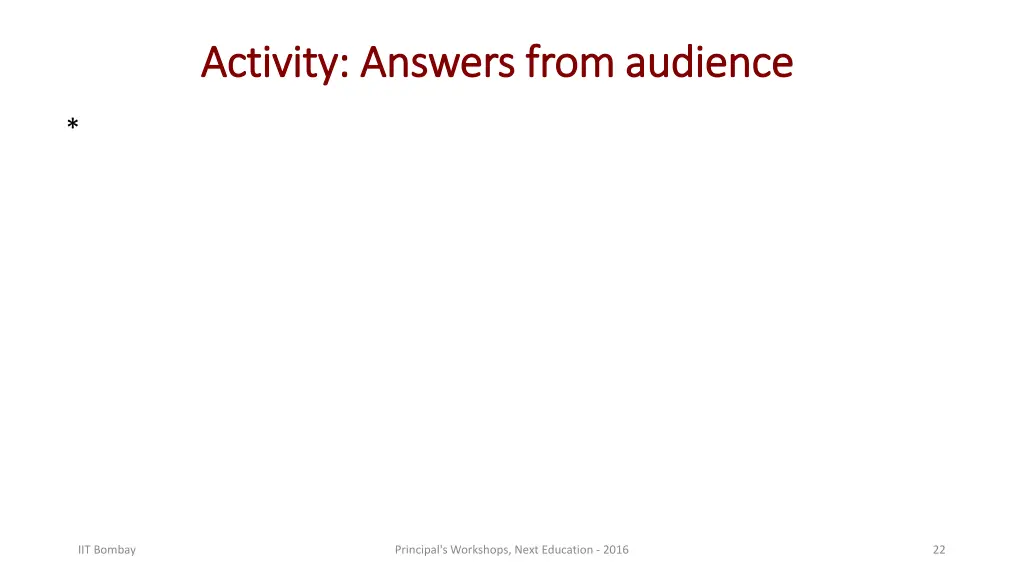 Activity: Answers from audience

*

IIT Bombay

Principal's Workshops, Next Education - 2016

22